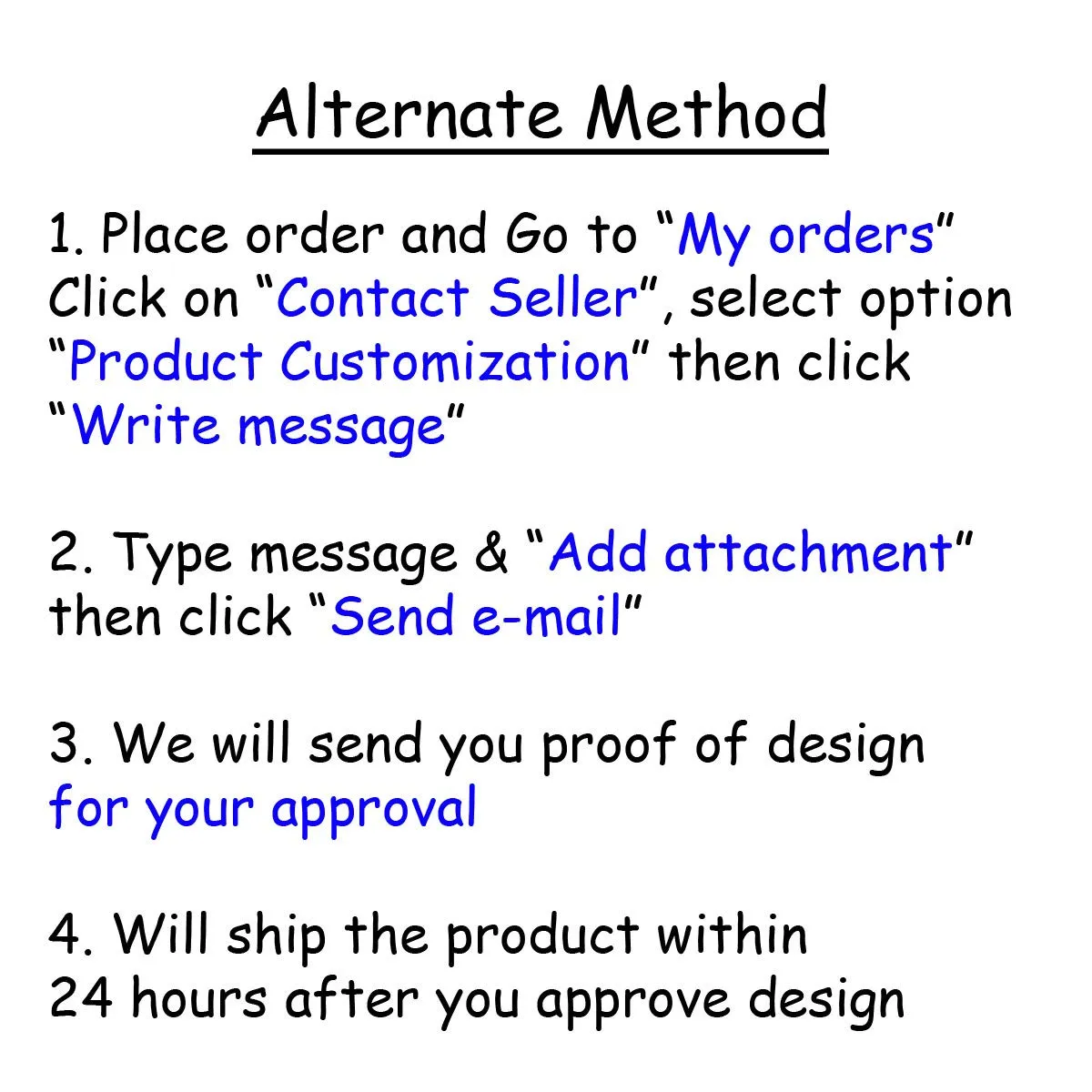 Alternate Method

1. Place order and Go to “My orders” Click on “Contact Seller”, select option “Product Customization” then click “Write message”

2. Type message & “Add attachment” then click “Send e-mail”

3. We will send you proof of design for your approval

4. Will ship the product within 24 hours after you approve design